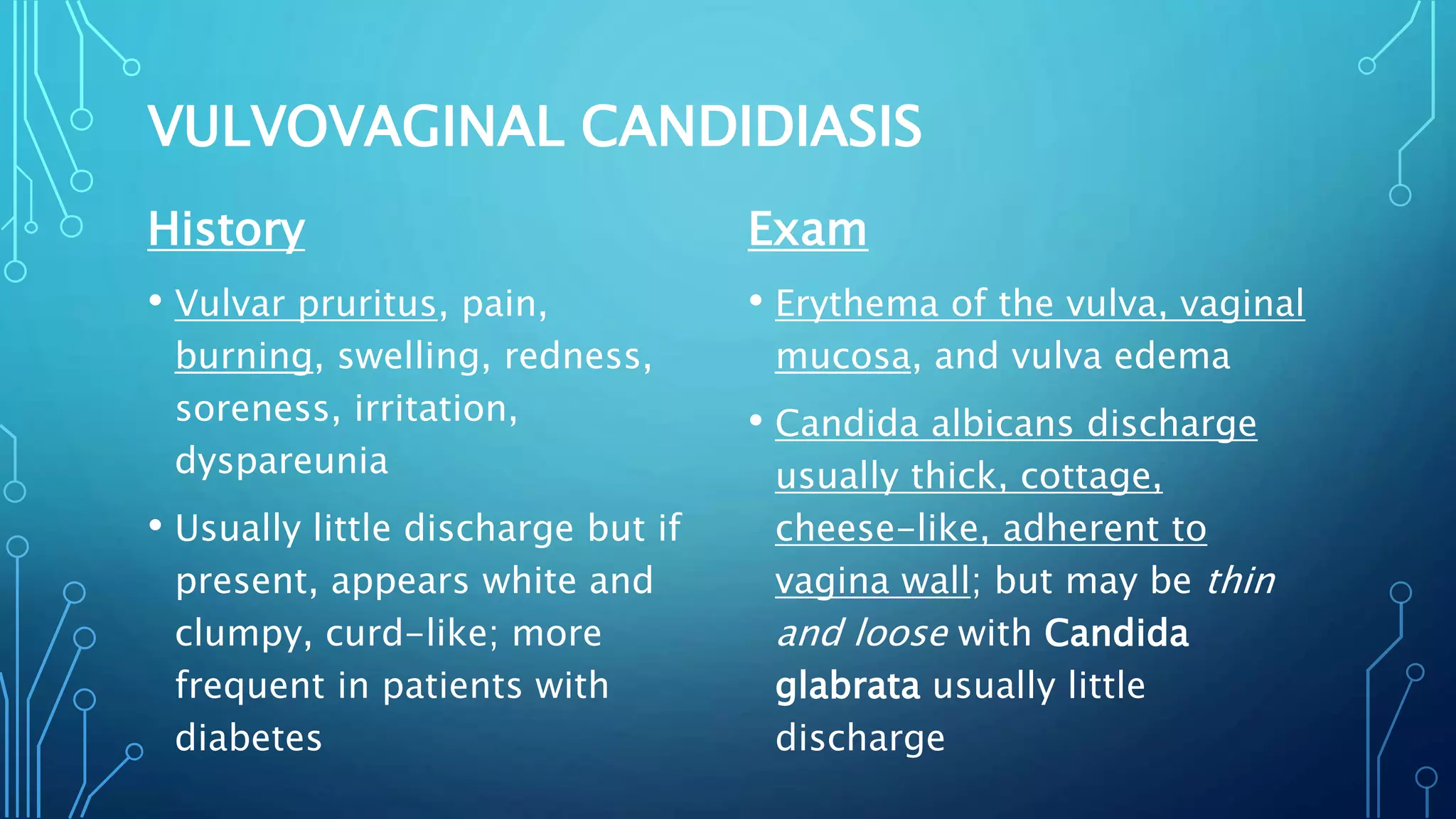 VULVOVAGINAL CANDIDIASIS

History

• Vulvar pruritus, pain, burning, swelling, redness, soreness, irritation, dyspareunia

• Usually little discharge but if present, appears white and clumpy, curd-like; more frequent in patients with diabetes

Exam

• Erythema of the vulva, vaginal mucosa, and vulva edema

• Candida albicans discharge usually thick, cottage, cheese-like, adherent to vagina wall; but may be thin and loose with Candida glabrata usually little discharge